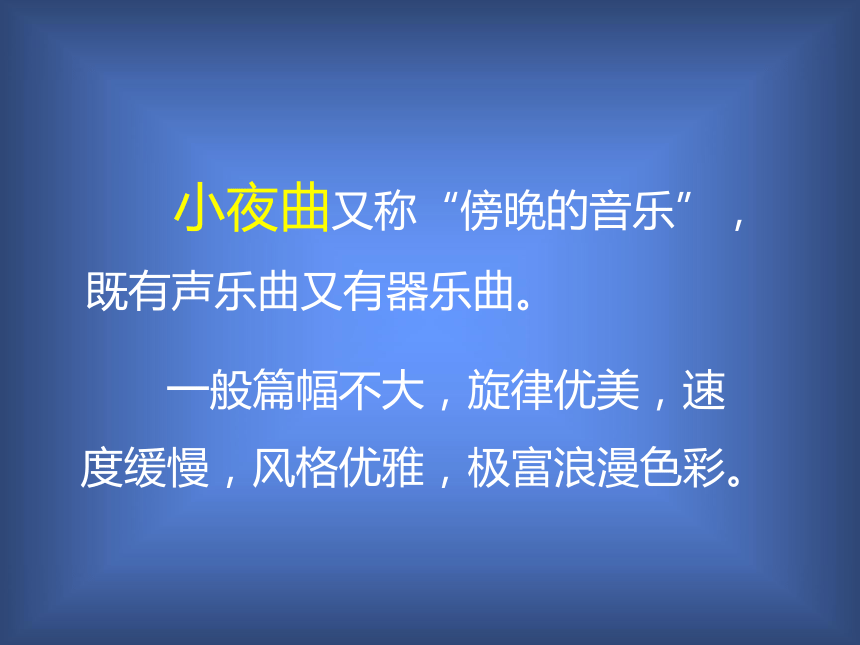 小夜曲又称“傍晚的音乐”，既有声乐曲又有器乐曲。

一般篇幅不大，旋律优美，速度缓慢，风格优雅，极富浪漫色彩。